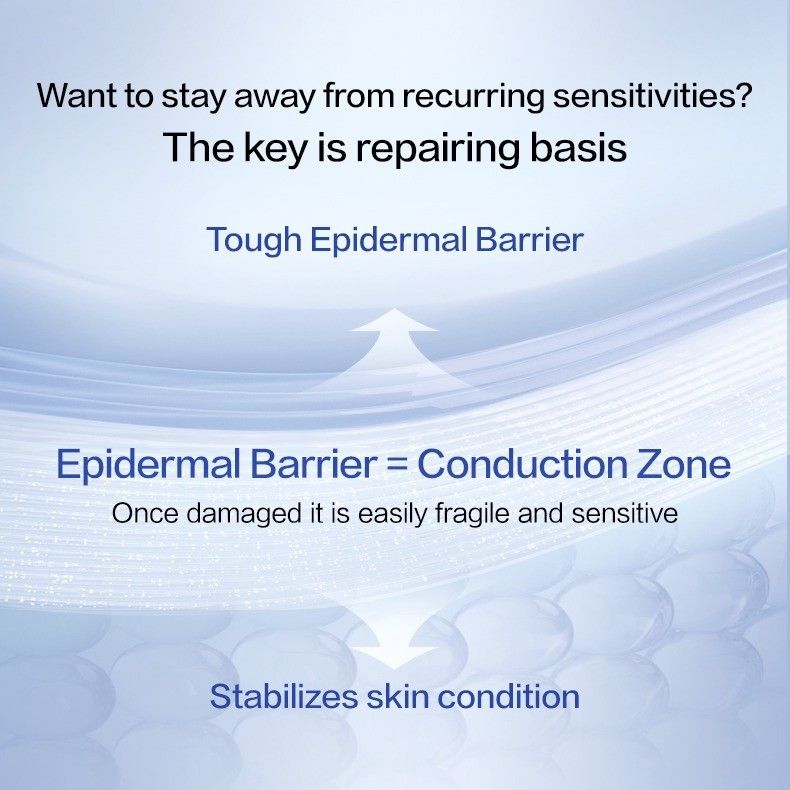 Want to stay away from recurring sensitivities?
The key is repairing basis

Tough Epidermal Barrier

Epidermal Barrier = Conduction Zone
Once damaged it is easily fragile and sensitive

Stabilizes skin condition